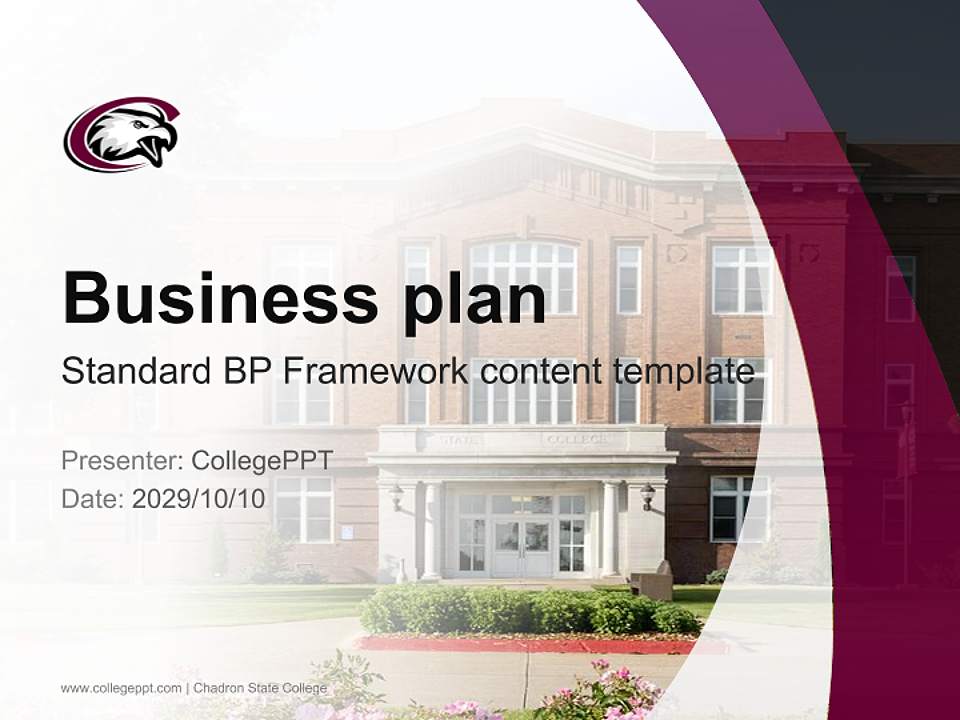 Business plan

Standard BP Framework content template

Presenter: CollegePPT
Date: 2029/10/10

STATE COLLEGE

www.collegeppt.com | Chadron State College